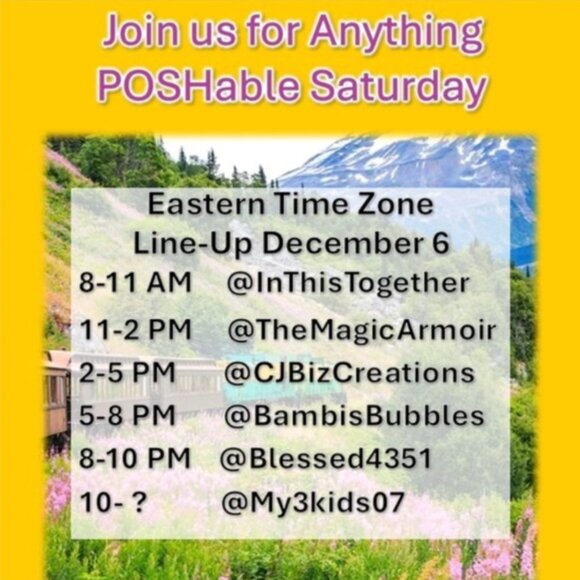 Join us for Anything POSHable Saturday

Eastern Time Zone
Line-Up December 6

8-11 AM @InThisTogether
11-2 PM @TheMagicArmoir
2-5 PM @CJBizCreations
5-8 PM @BambisBubbles
8-10 PM @Blessed4351
10- ? @My3kids07